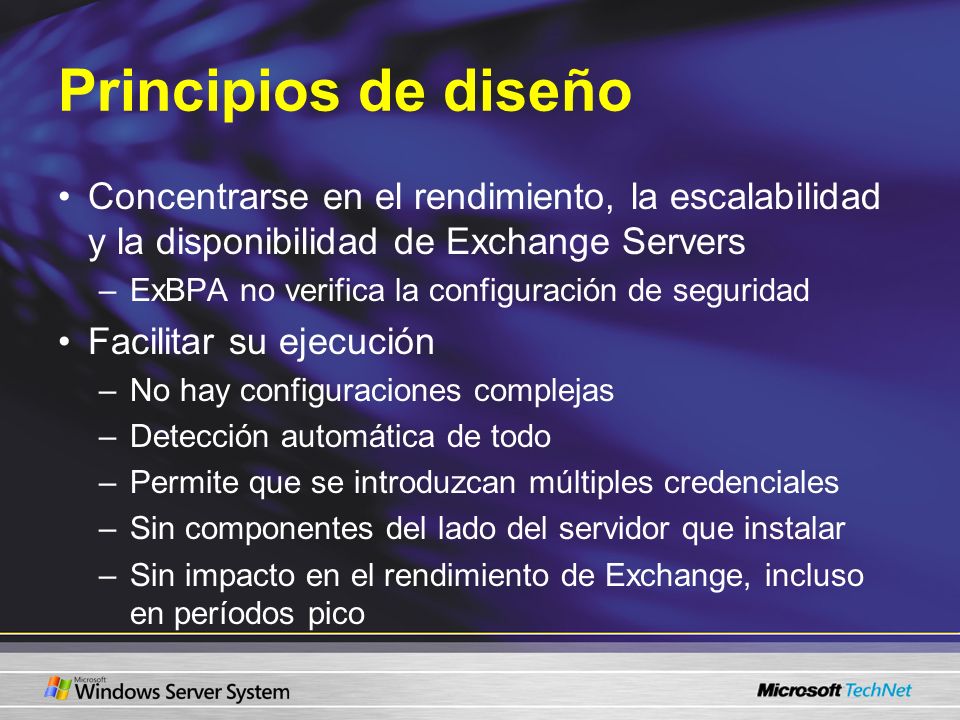 Principios de diseño

• Concentrarse en el rendimiento, la escalabilidad y la disponibilidad de Exchange Servers
– ExBPA no verifica la configuración de seguridad
• Facilitar su ejecución
– No hay configuraciones complejas
– Detección automática de todo
– Permite que se introduzcan múltiples credenciales
– Sin componentes del lado del servidor que instalar
– Sin impacto en el rendimiento de Exchange, incluso en períodos pico

Microsoft Windows Server System
Microsoft TechNet